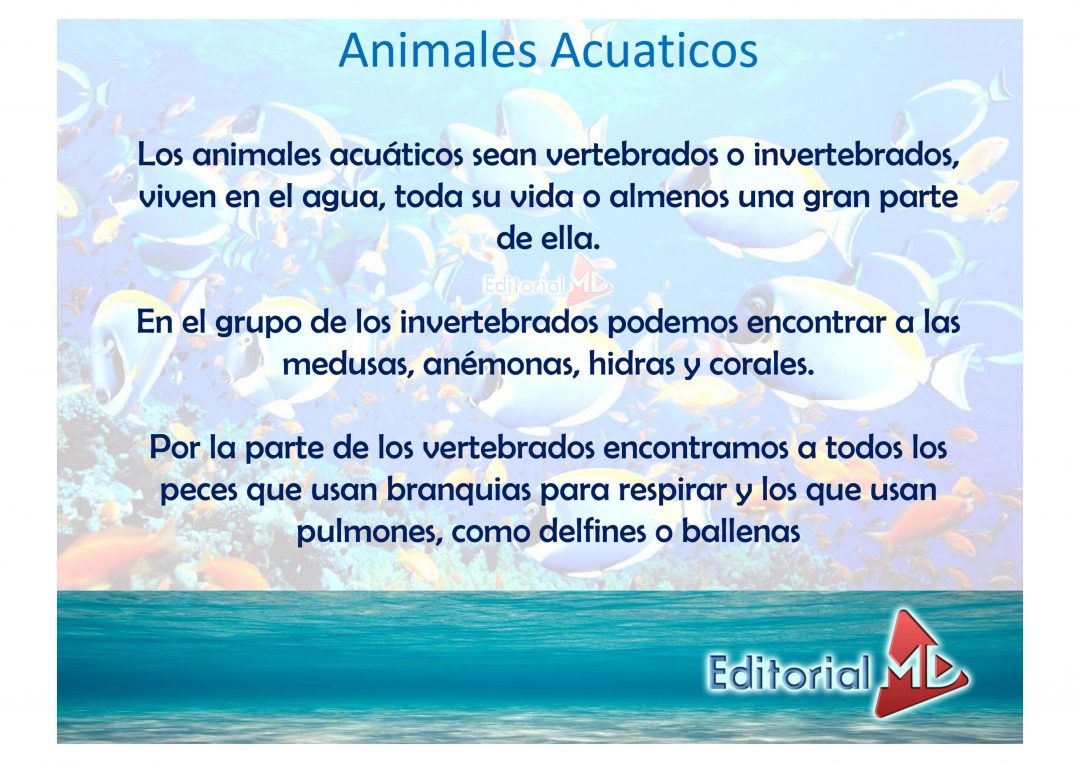 Animales Acuaticos

Los animales acuáticos sean vertebrados o invertebrados, viven en el agua, toda su vida o almenos una gran parte de ella.

Editorial MD

En el grupo de los invertebrados podemos encontrar a las medusas, anémonas, hidras y corales.

Por la parte de los vertebrados encontramos a todos los peces que usan branquias para respirar y los que usan pulmones, como delfines o ballenas

Editorial MD